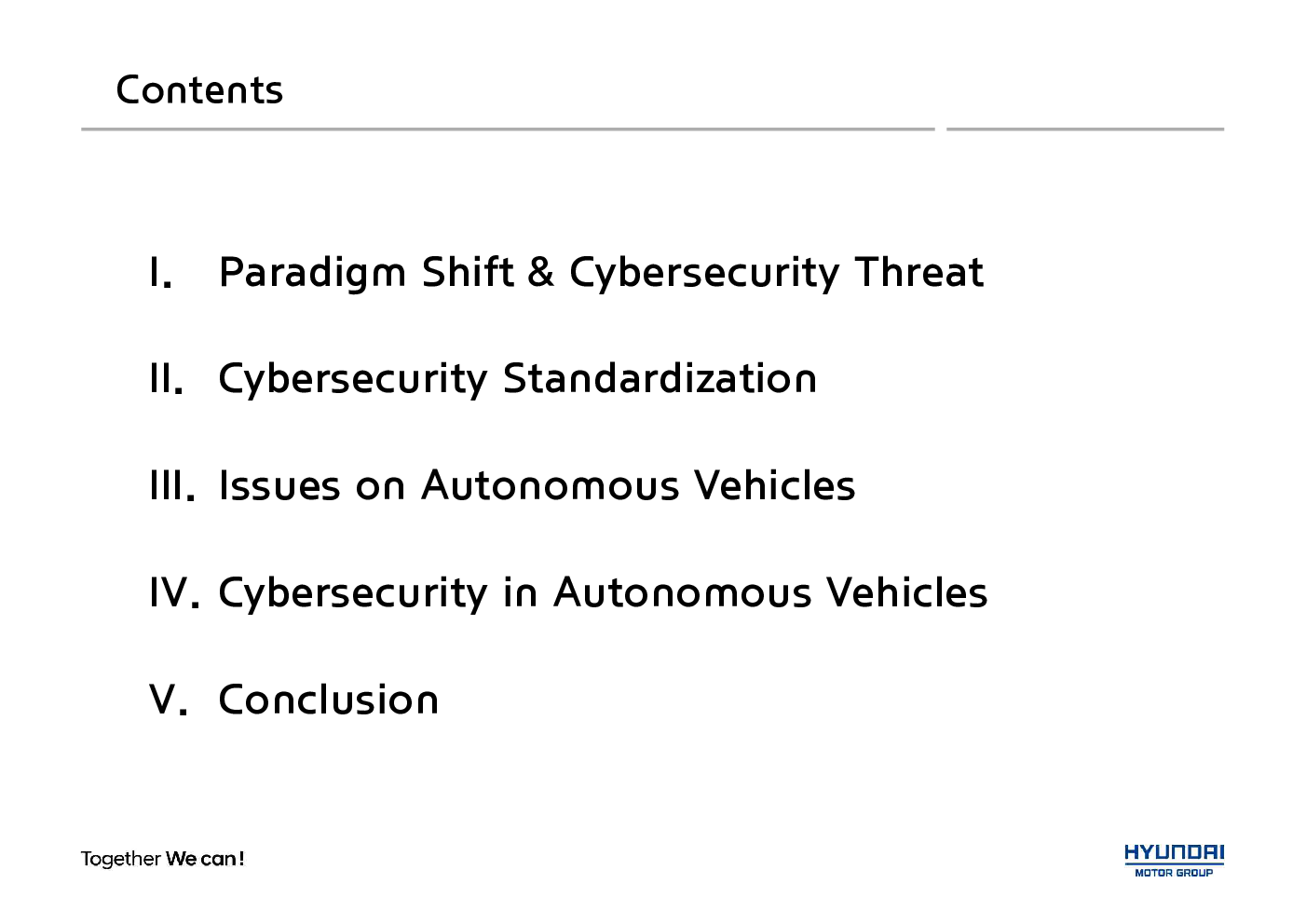 Contents

I. Paradigm Shift & Cybersecurity Threat

II. Cybersecurity Standardization

III. Issues on Autonomous Vehicles

IV. Cybersecurity in Autonomous Vehicles

V. Conclusion

Together We can!

HYUNDAI
MOTOR GROUP